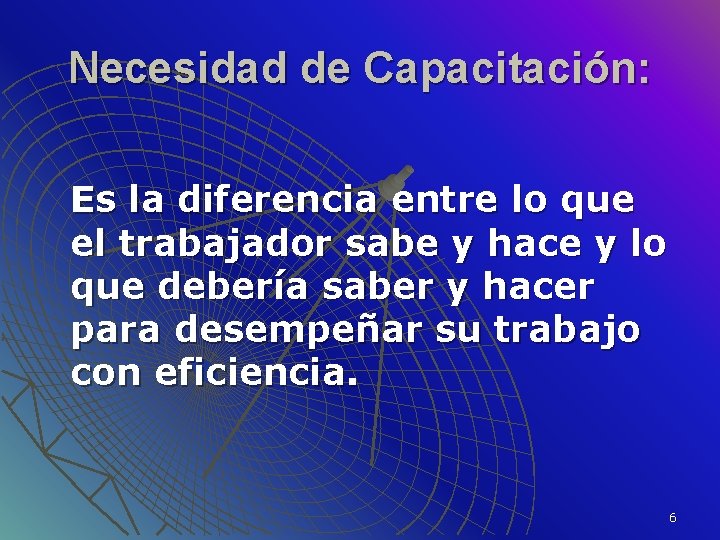 Necesidad de Capacitación:

Es la diferencia entre lo que el trabajador sabe y hace y lo que debería saber y hacer para desempeñar su trabajo con eficiencia.

6